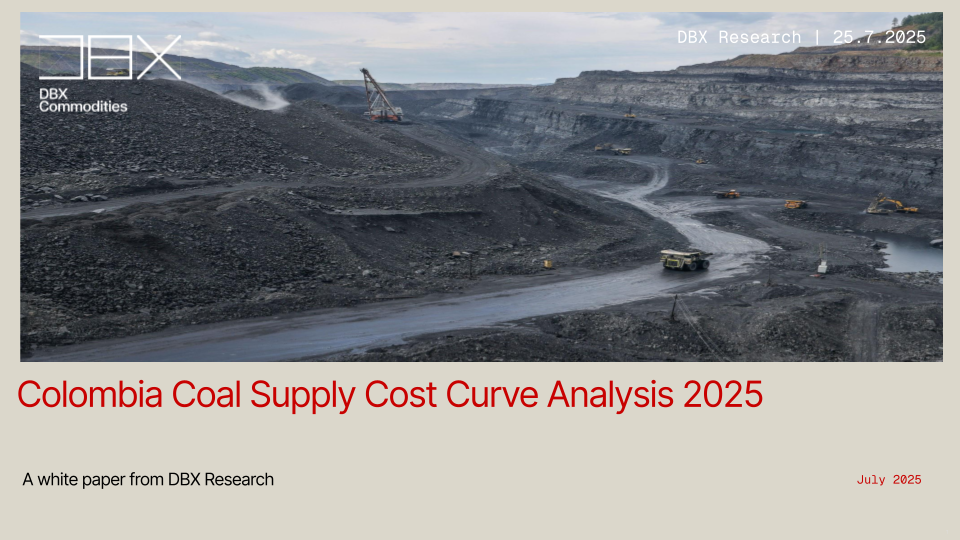 DBX

DBX Commodities

DBX Research | 25.7.2025

Colombia Coal Supply Cost Curve Analysis 2025

A white paper from DBX Research

July 2025